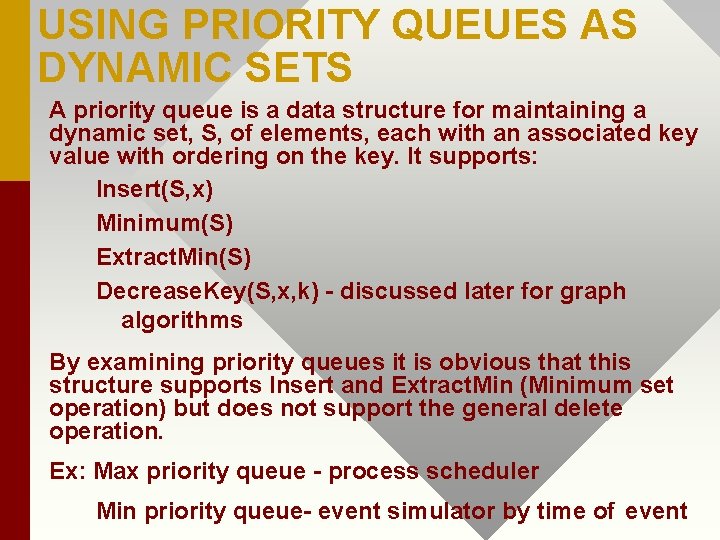 USING PRIORITY QUEUES AS DYNAMIC SETS

A priority queue is a data structure for maintaining a dynamic set, S, of elements, each with an associated key value with ordering on the key. It supports:

Insert(S,x)

Minimum(S)

ExtractMin(S)

DecreaseKey(S,x,k) - discussed later for graph algorithms

By examining priority queues it is obvious that this structure supports Insert and ExtractMin (Minimum set operation) but does not support the general delete operation.

Ex: Max priority queue - process scheduler

Min priority queue- event simulator by time of event